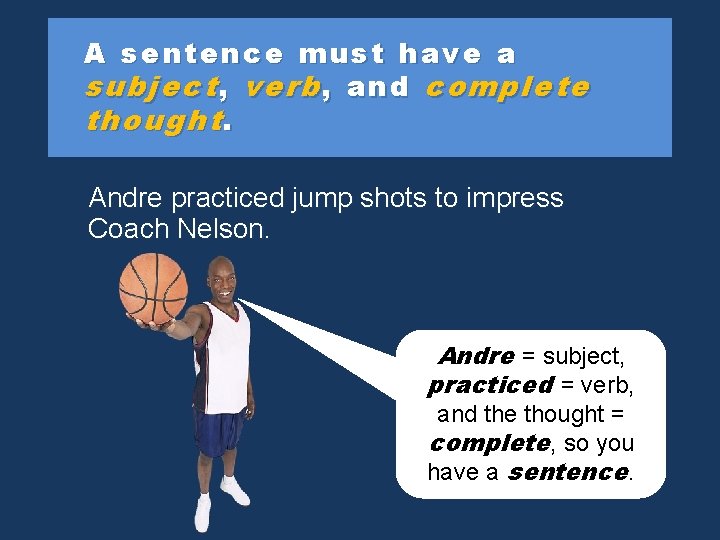 A sentence must have a subject, verb, and complete thought.

Andre practiced jump shots to impress Coach Nelson.

Andre = subject, practiced = verb, and the thought = complete, so you have a sentence.